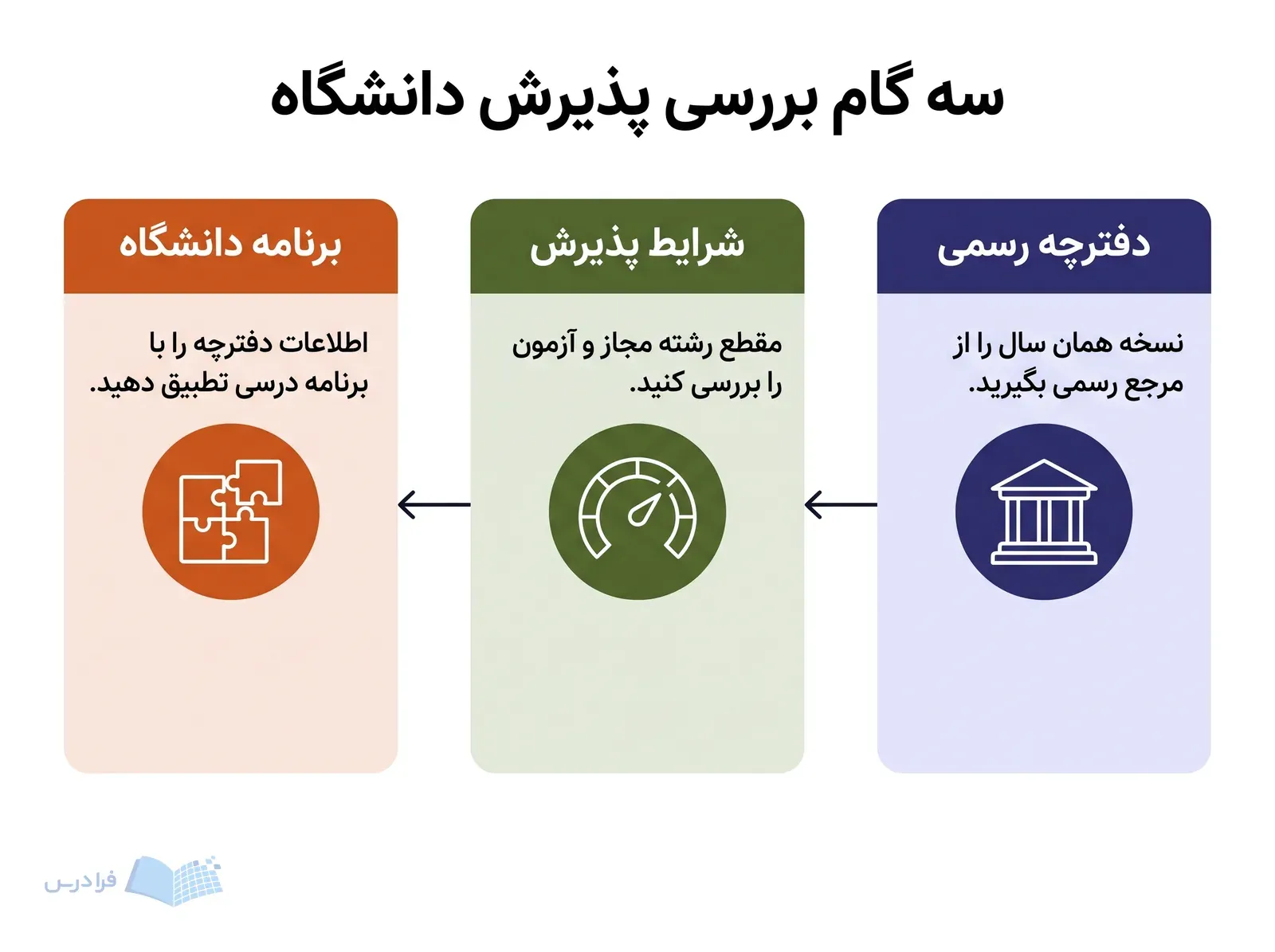 سه گام بررسی پذیرش دانشگاه

دفترچه رسمی

نسخه همان سال را از مرجع رسمی بگیرید.

شرایط پذیرش

مقطع رشته مجاز و آزمون را بررسی کنید.

برنامه دانشگاه

اطلاعات دفترچه را با برنامه درسی تطبیق دهید.

فرادرس